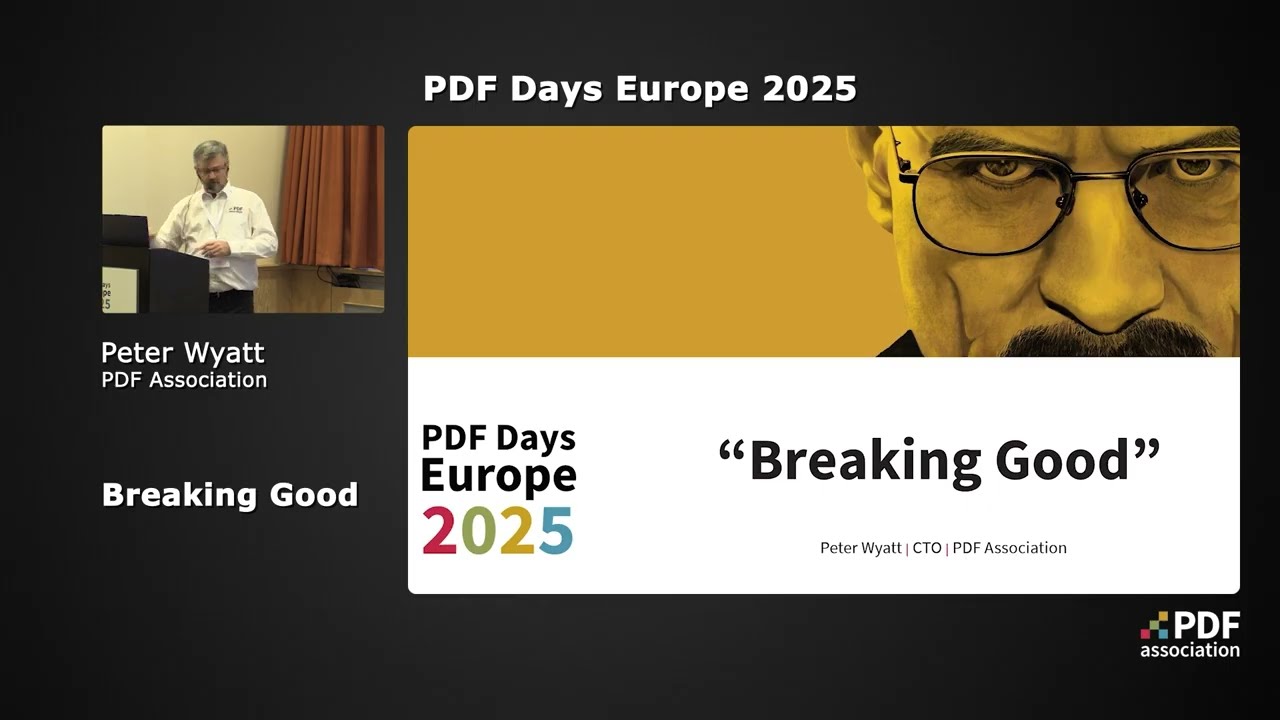 PDF Days Europe 2025

Peter Wyatt
PDF Association

Breaking Good

PDF Days
Europe
2025

"Breaking Good"

Peter Wyatt | CTO | PDF Association

PDF
association